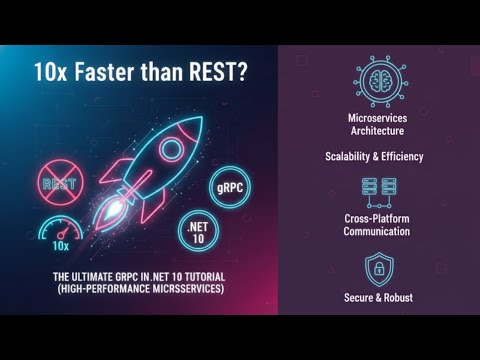 10x Faster than REST?

REST

10x

gRPC

.NET 10

THE ULTIMATE GRPC IN.NET 10 TUTORIAL (HIGH-PERFORMANCE MICRSSERVICES)

Microservices Architecture

Scalability & Efficiency

Cross-Platform Communication

Secure & Robust